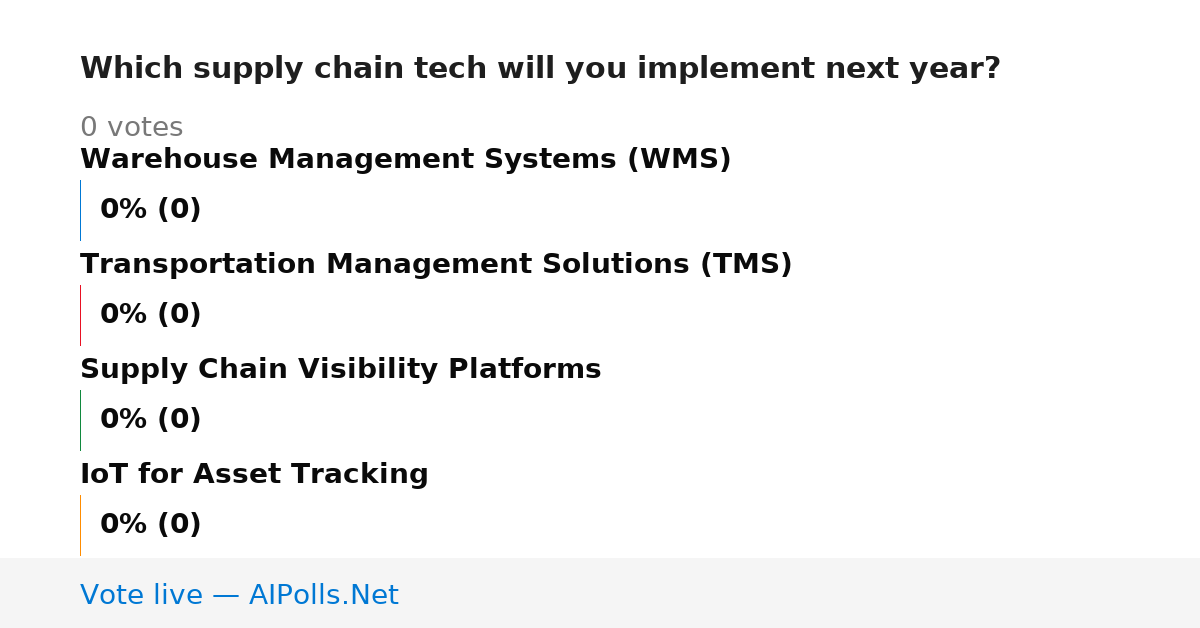 Which supply chain tech will you implement next year?

0 votes

Warehouse Management Systems (WMS)

0% (0)

Transportation Management Solutions (TMS)

0% (0)

Supply Chain Visibility Platforms

0% (0)

IoT for Asset Tracking

0% (0)

Vote live — AIPolls.Net